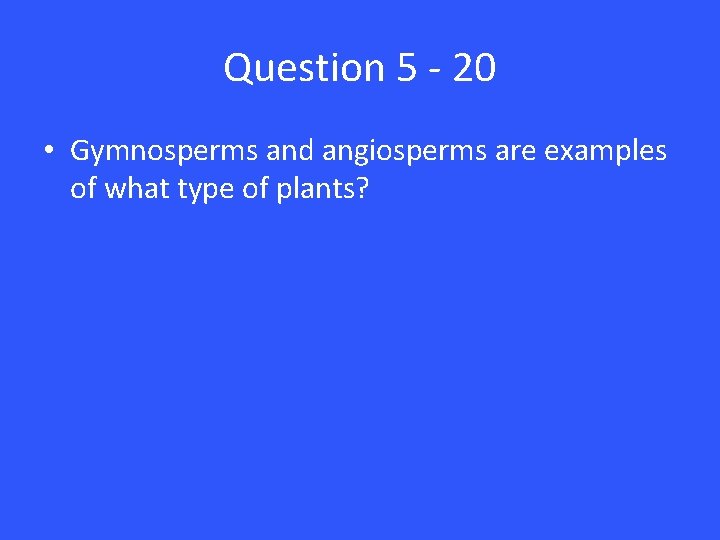 Question 5 - 20

• Gymnosperms and angiosperms are examples of what type of plants?